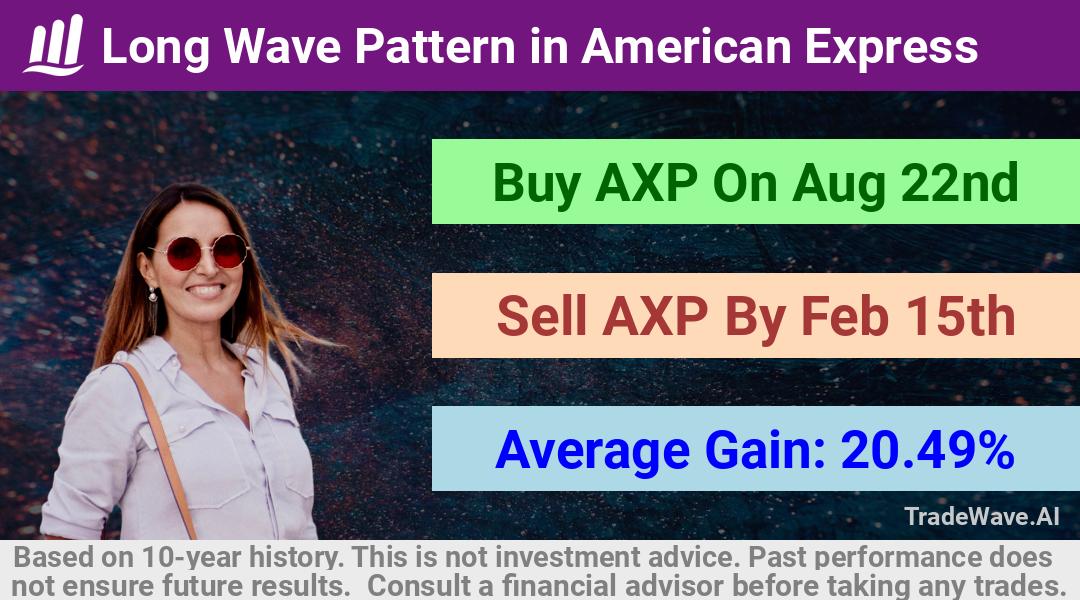 Long Wave Pattern in American Express

Buy AXP On Aug 22nd

Sell AXP By Feb 15th

Average Gain: 20.49%

TradeWave.AI

Based on 10-year history. This is not investment advice. Past performance does not ensure future results. Consult a financial advisor before taking any trades.